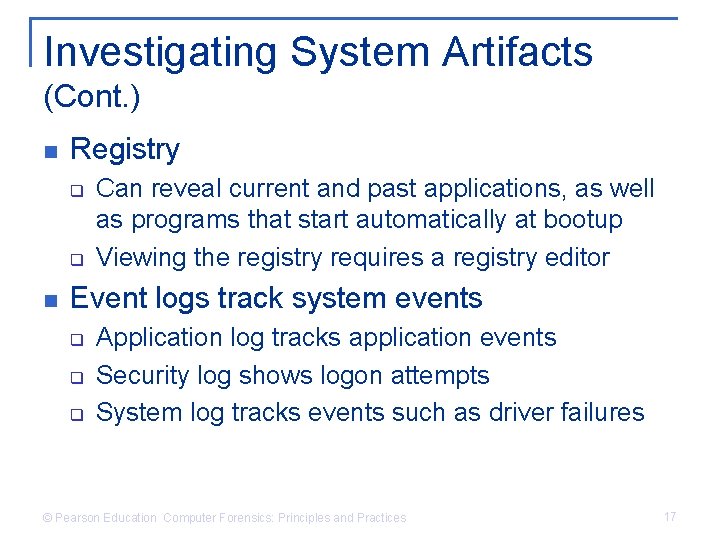 Investigating System Artifacts (Cont.)

■ Registry
  ❑ Can reveal current and past applications, as well as programs that start automatically at bootup
  ❑ Viewing the registry requires a registry editor

■ Event logs track system events
  ❑ Application log tracks application events
  ❑ Security log shows logon attempts
  ❑ System log tracks events such as driver failures

© Pearson Education Computer Forensics: Principles and Practices

17